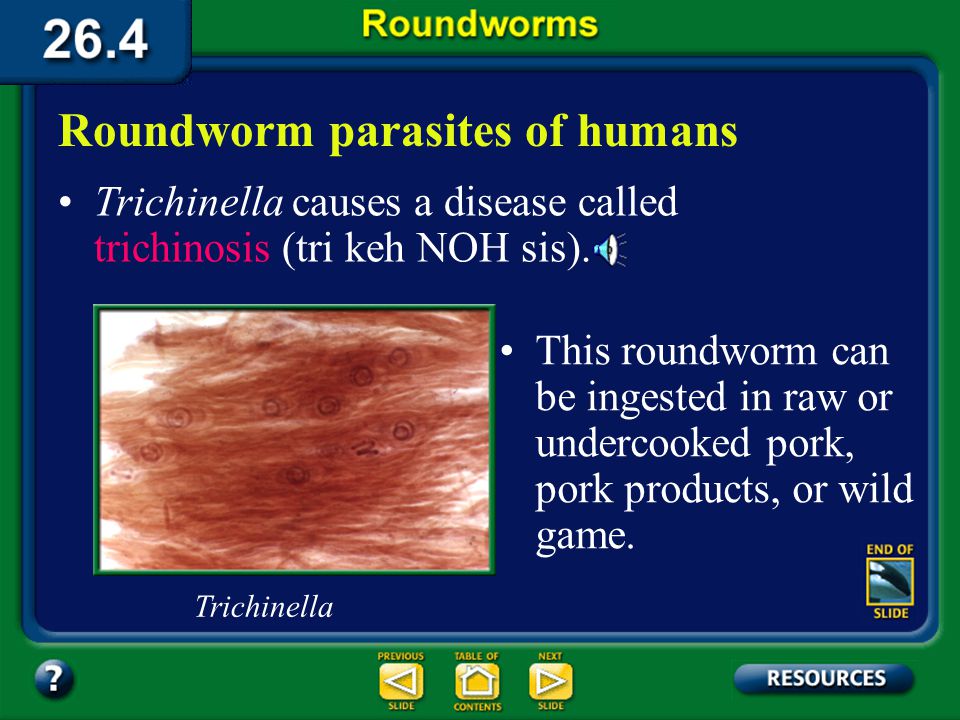 26.4

Roundworms

Roundworm parasites of humans

• Trichinella causes a disease called trichinosis (tri keh NOH sis).

• This roundworm can be ingested in raw or undercooked pork, pork products, or wild game.

Trichinella

END OF SLIDE

?

PREVIOUS SLIDE

TABLE OF CONTENTS

NEXT SLIDE

RESOURCES